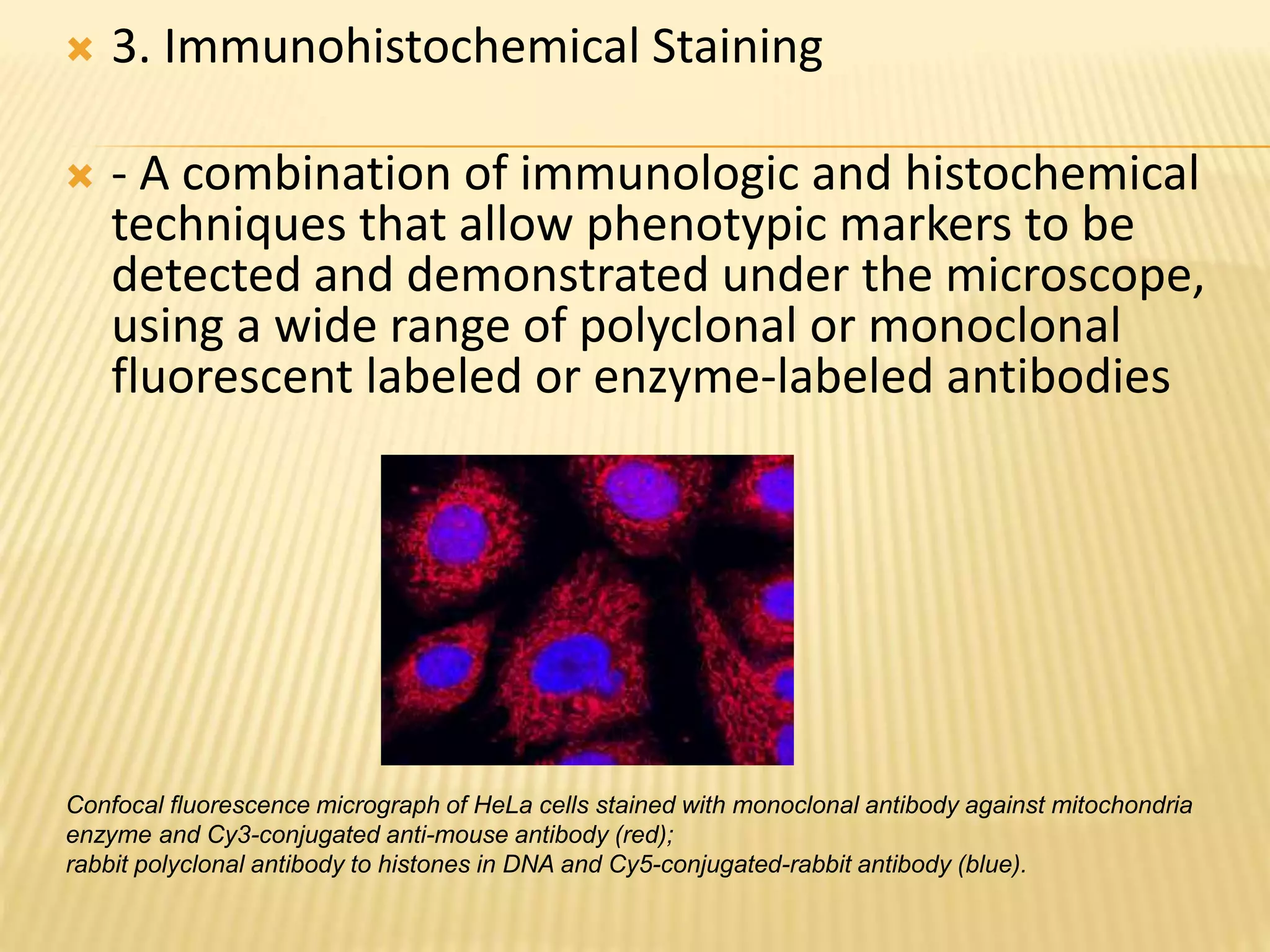 3. Immunohistochemical Staining

- A combination of immunologic and histochemical techniques that allow phenotypic markers to be detected and demonstrated under the microscope, using a wide range of polyclonal or monoclonal fluorescent labeled or enzyme-labeled antibodies

Confocal fluorescence micrograph of HeLa cells stained with monoclonal antibody against mitochondria enzyme and Cy3-conjugated anti-mouse antibody (red);
rabbit polyclonal antibody to histones in DNA and Cy5-conjugated-rabbit antibody (blue).